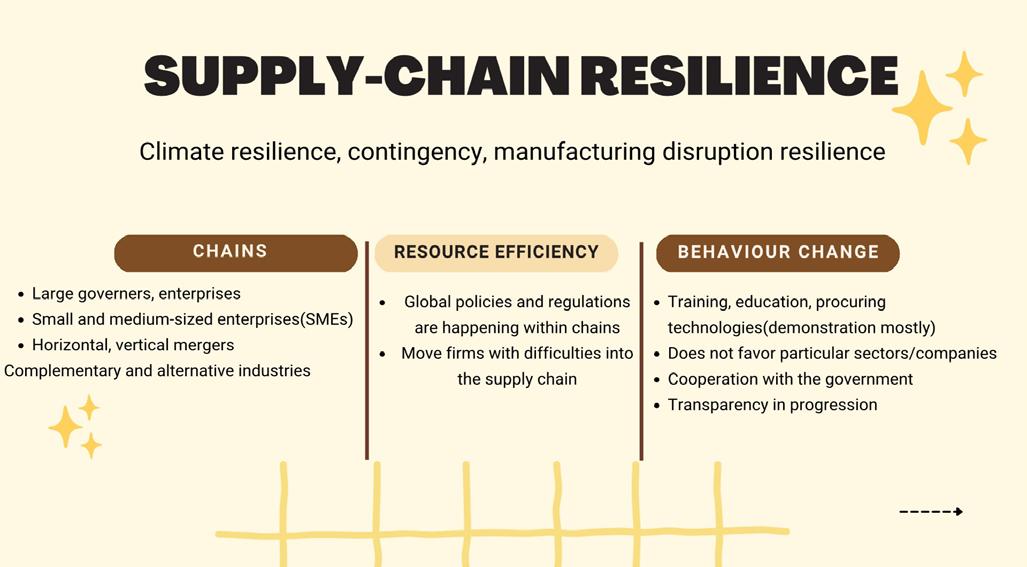 SUPPLY-CHAIN RESILIENCE

Climate resilience, contingency, manufacturing disruption resilience

CHAINS

- Large governers, enterprises
- Small and medium-sized enterprises(SMEs)
- Horizontal, vertical mergers

Complementary and alternative industries

RESOURCE EFFICIENCY

- Global policies and regulations are happening within chains
- Move firms with difficulties into the supply chain

BEHAVIOUR CHANGE

- Training, education, procuring technologies(demonstration mostly)
- Does not favor particular sectors/companies
- Cooperation with the government
- Transparency in progression